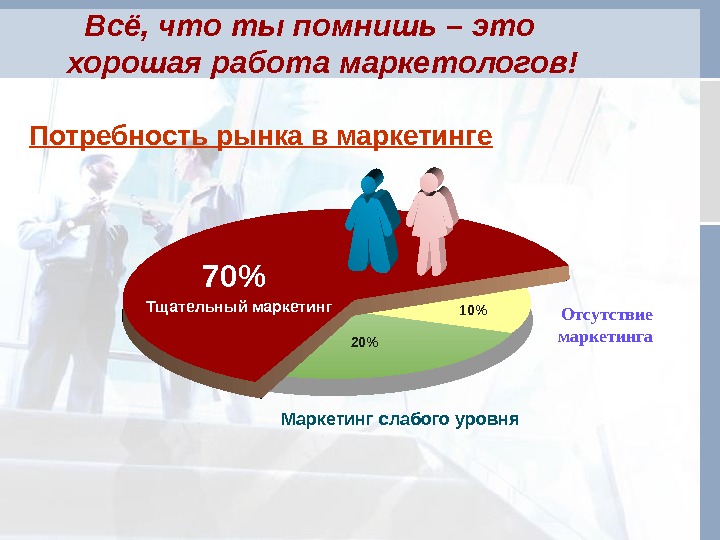 Всё, что ты помнишь – это хорошая работа маркетологов!

Потребность рынка в маркетинге

70%
Тщательный маркетинг

10%

Отсутствие маркетинга

20%

Маркетинг слабого уровня